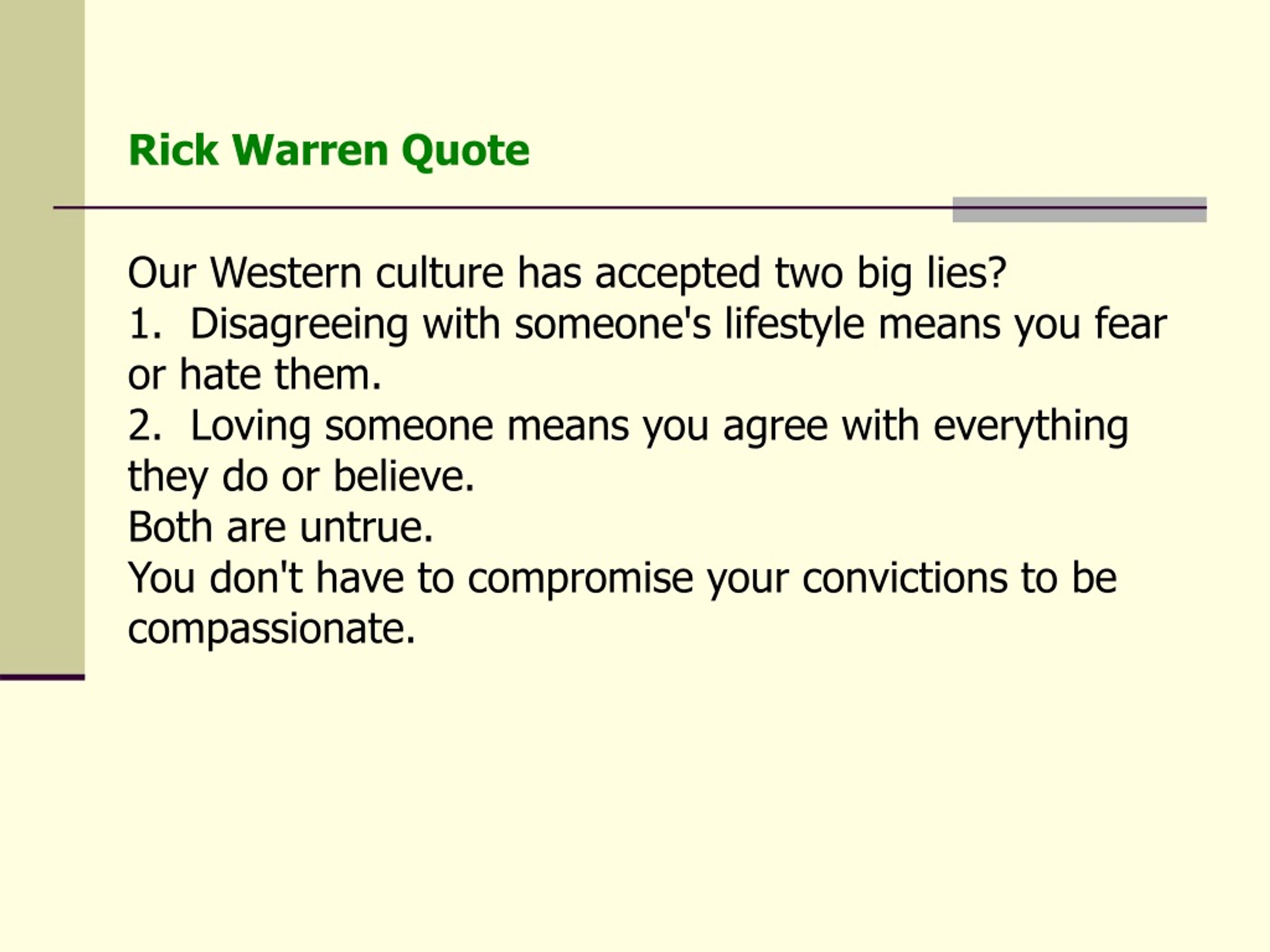 Rick Warren Quote

Our Western culture has accepted two big lies?
1. Disagreeing with someone's lifestyle means you fear or hate them.
2. Loving someone means you agree with everything they do or believe.
Both are untrue.
You don't have to compromise your convictions to be compassionate.